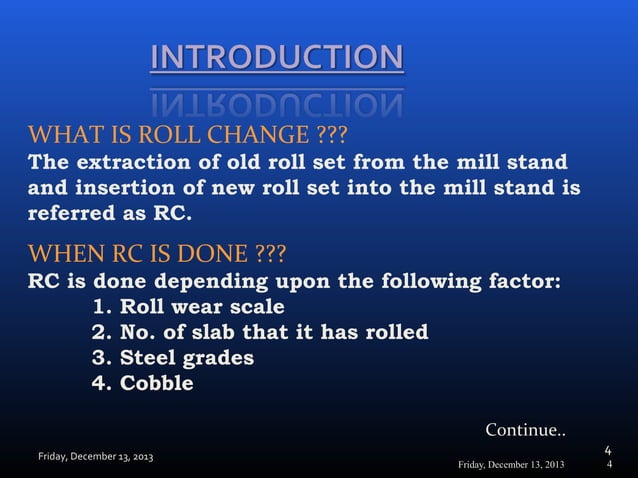 INTRODUCTION

WHAT IS ROLL CHANGE ???
The extraction of old roll set from the mill stand and insertion of new roll set into the mill stand is referred as RC.

WHEN RC IS DONE ???
RC is done depending upon the following factor:
1. Roll wear scale
2. No. of slab that it has rolled
3. Steel grades
4. Cobble

Continue..

Friday, December 13, 2013

4

Friday, December 13, 2013

4